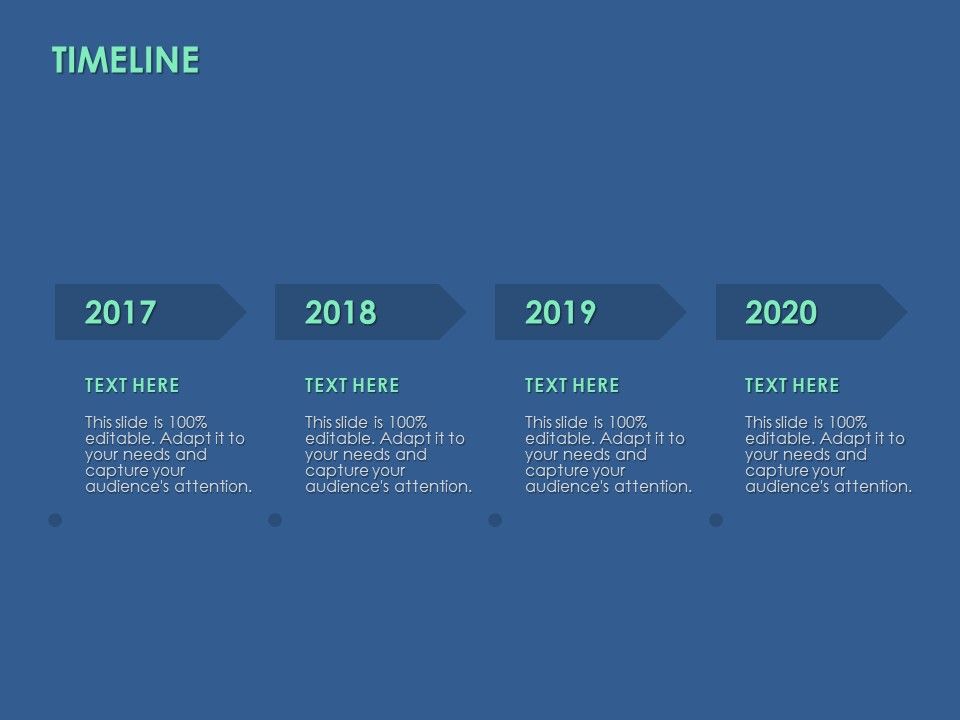 TIMELINE

2017

TEXT HERE

This slide is 100% editable. Adapt it to your needs and capture your audience's attention.

2018

TEXT HERE

This slide is 100% editable. Adapt it to your needs and capture your audience's attention.

2019

TEXT HERE

This slide is 100% editable. Adapt it to your needs and capture your audience's attention.

2020

TEXT HERE

This slide is 100% editable. Adapt it to your needs and capture your audience's attention.